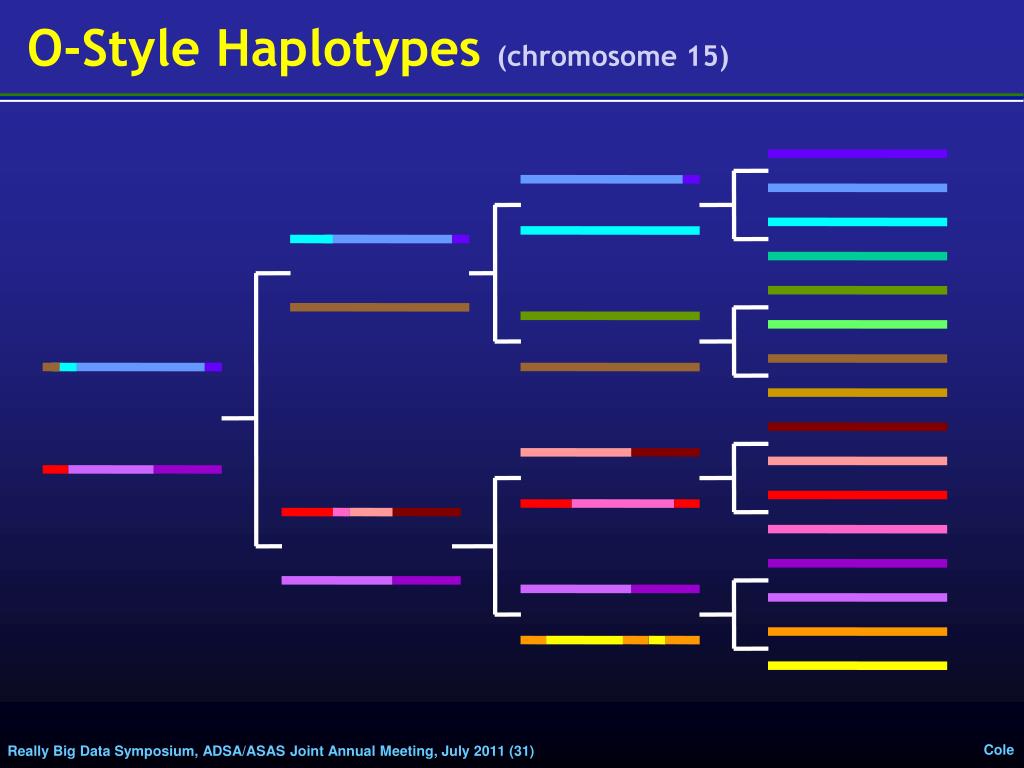 O-Style Haplotypes (chromosome 15)

Really Big Data Symposium, ADSA/ASAS Joint Annual Meeting, July 2011 (31)

Cole